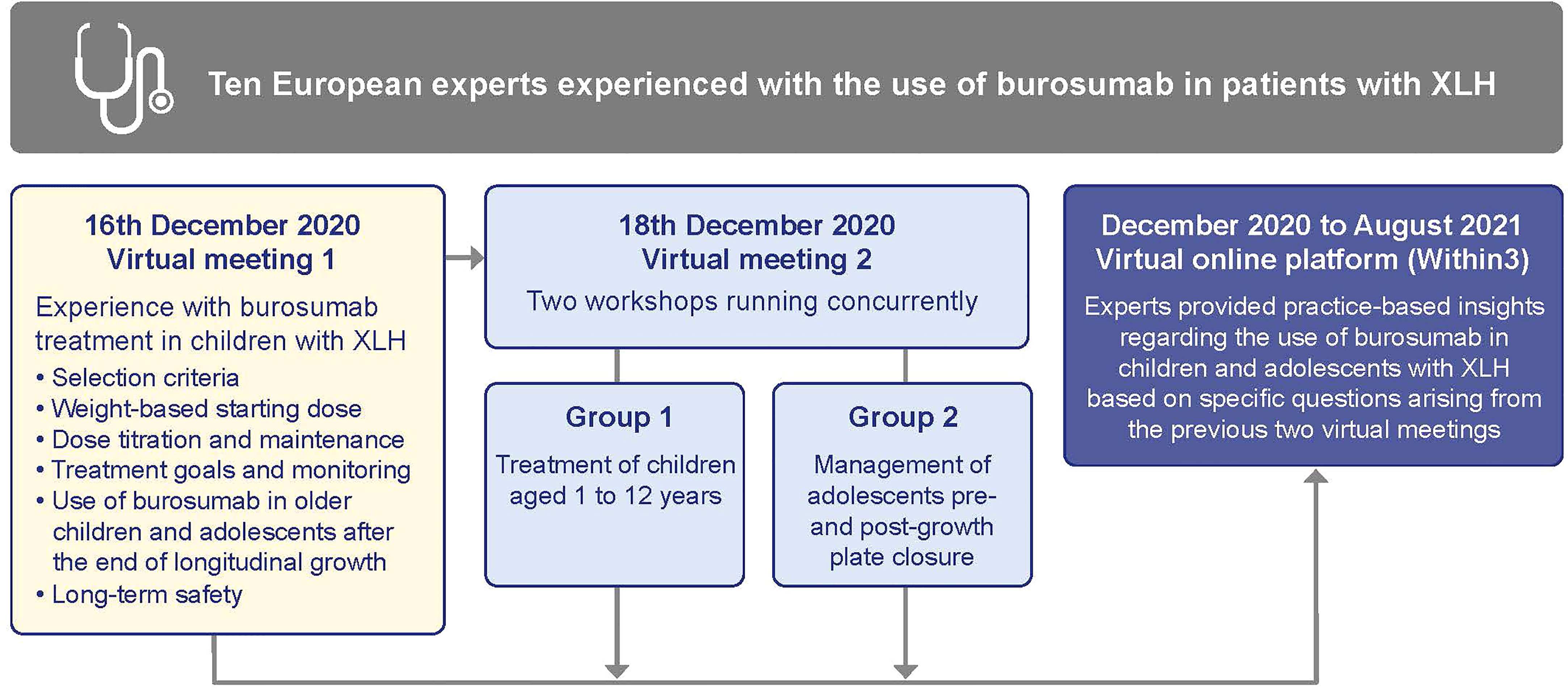 Ten European experts experienced with the use of burosumab in patients with XLH

16th December 2020
Virtual meeting 1

Experience with burosumab treatment in children with XLH

• Selection criteria
• Weight-based starting dose
• Dose titration and maintenance
• Treatment goals and monitoring
• Use of burosumab in older children and adolescents after the end of longitudinal growth
• Long-term safety

18th December 2020
Virtual meeting 2

Two workshops running concurrently

Group 1

Treatment of children aged 1 to 12 years

Group 2

Management of adolescents pre- and post-growth plate closure

December 2020 to August 2021
Virtual online platform (Within3)

Experts provided practice-based insights regarding the use of burosumab in children and adolescents with XLH based on specific questions arising from the previous two virtual meetings